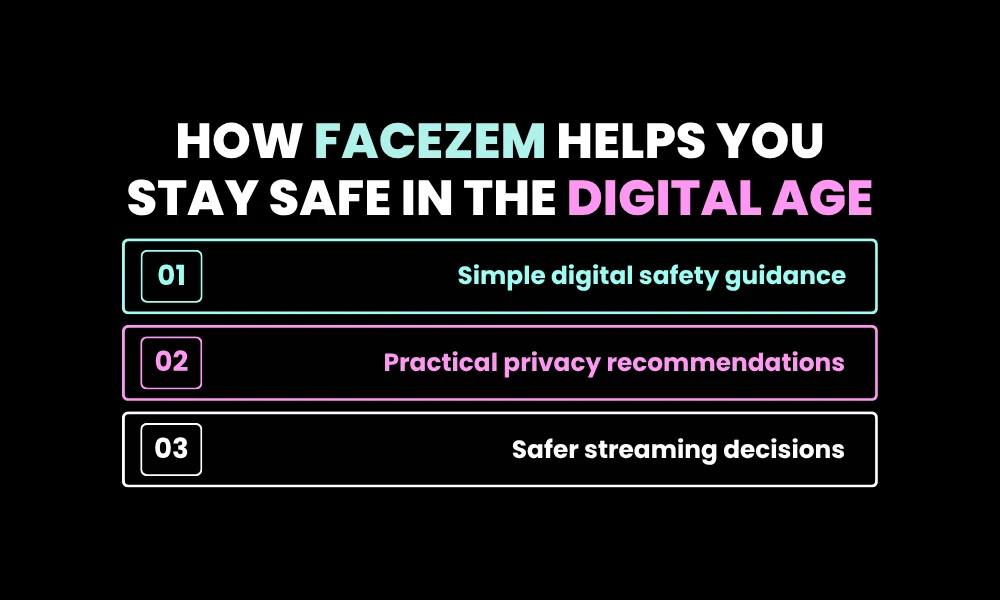 HOW FACEZEM HELPS YOU STAY SAFE IN THE DIGITAL AGE

01 Simple digital safety guidance

02 Practical privacy recommendations

03 Safer streaming decisions